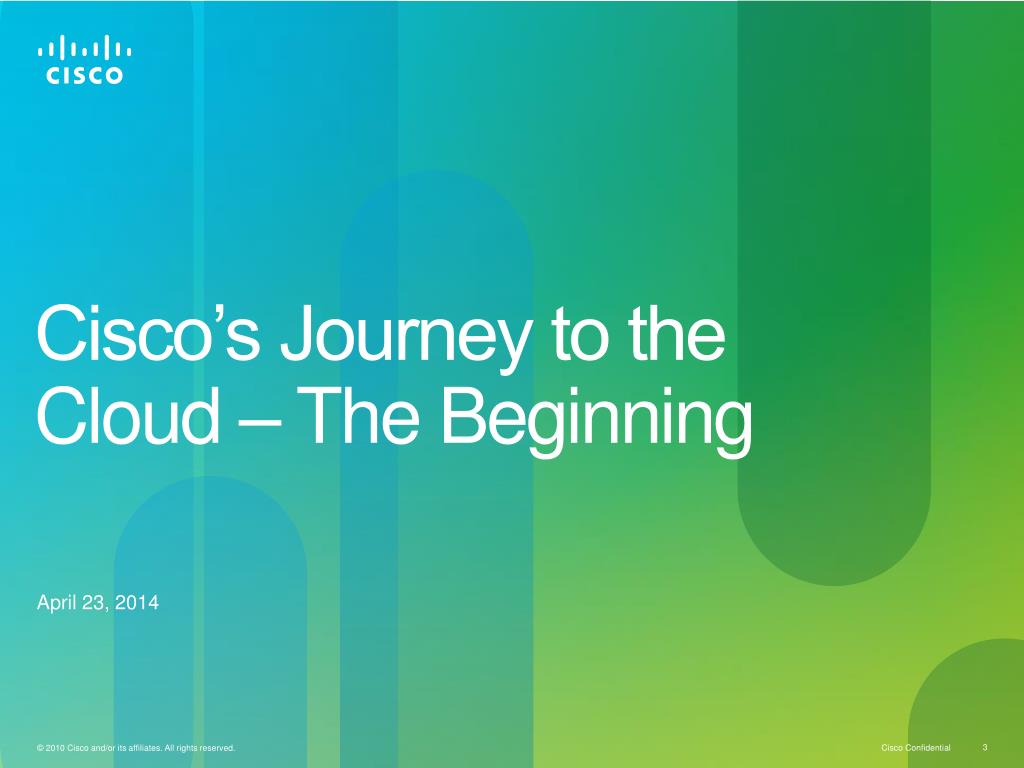 CISCO

Cisco's Journey to the Cloud – The Beginning

April 23, 2014

© 2010 Cisco and/or its affiliates. All rights reserved.

Cisco Confidential

3